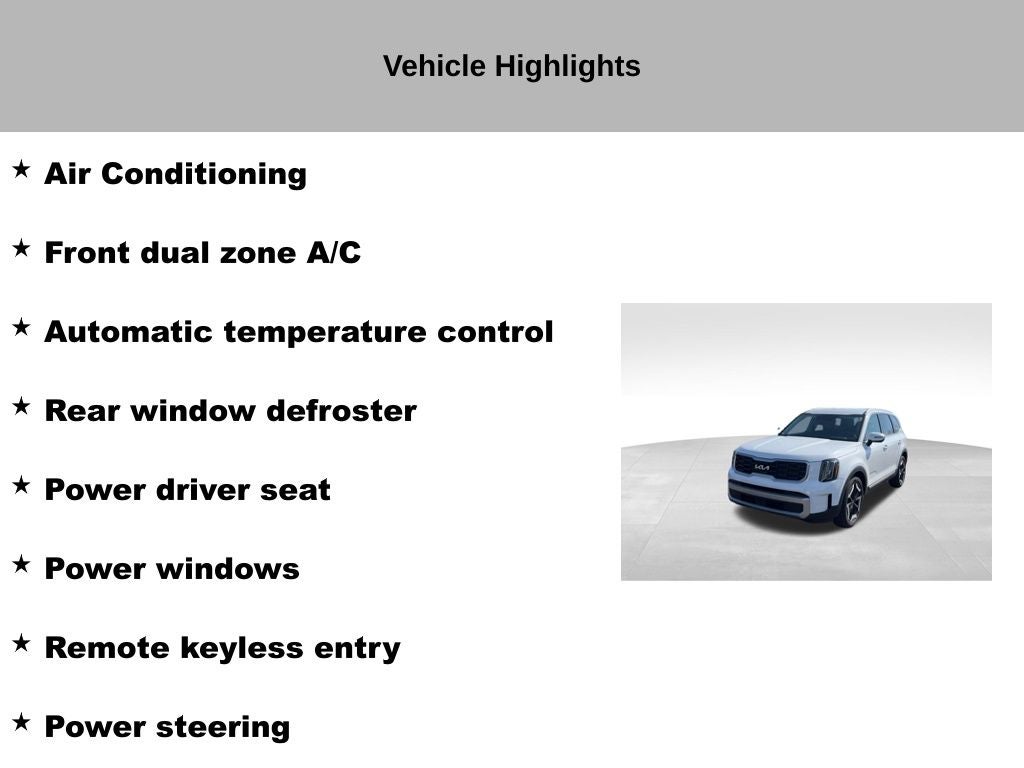 Vehicle Highlights

★ Air Conditioning

★ Front dual zone A/C

★ Automatic temperature control

★ Rear window defroster

★ Power driver seat

★ Power windows

★ Remote keyless entry

★ Power steering